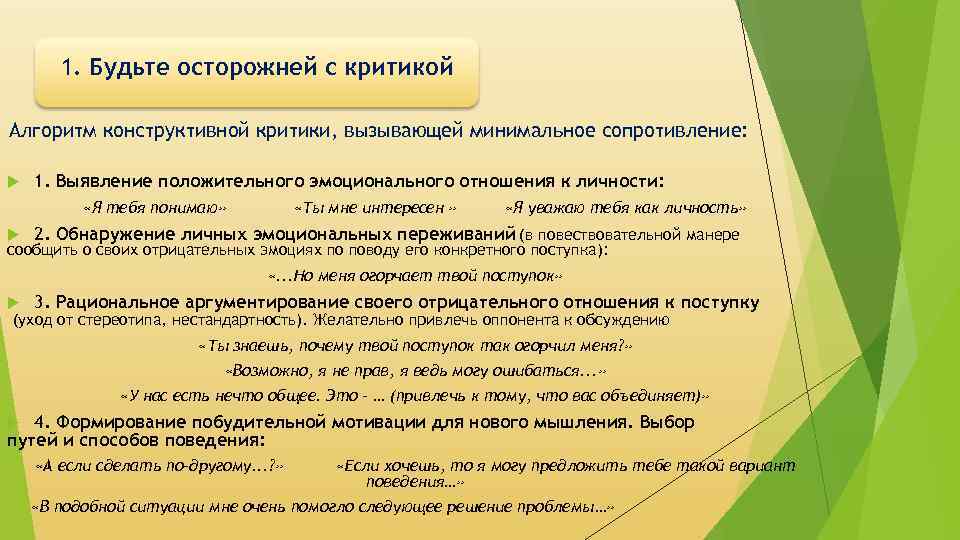 1. Будьте осторожней с критикой

Алгоритм конструктивной критики, вызывающей минимальное сопротивление:

1. Выявление положительного эмоционального отношения к личности:

«Я тебя понимаю» «Ты мне интересен » «Я уважаю тебя как личность»

2. Обнаружение личных эмоциональных переживаний (в повествовательной манере сообщить о своих отрицательных эмоциях по поводу его конкретного поступка):

«...Но меня огорчает твой поступок»

3. Рациональное аргументирование своего отрицательного отношения к поступку (уход от стереотипа, нестандартность). Желательно привлечь оппонента к обсуждению

«Ты знаешь, почему твой поступок так огорчил меня?»

«Возможно, я не прав, я ведь могу ошибаться...»

«У нас есть нечто общее. Это - … (привлечь к тому, что вас объединяет)»

4. Формирование побудительной мотивации для нового мышления. Выбор путей и способов поведения:

«А если сделать по-другому...?» «Если хочешь, то я могу предложить тебе такой вариант поведения…»

«В подобной ситуации мне очень помогло следующее решение проблемы…»